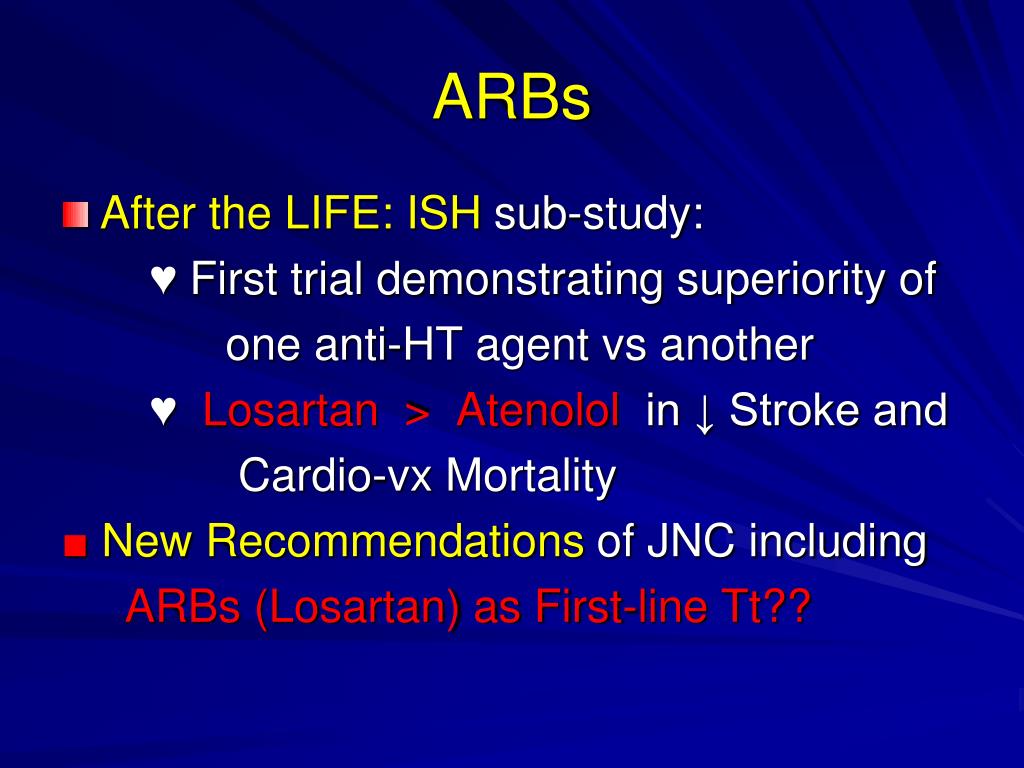 ARBs

After the LIFE: ISH sub-study:

♥ First trial demonstrating superiority of one anti-HT agent vs another

♥ Losartan > Atenolol in ↓ Stroke and Cardio-vx Mortality

New Recommendations of JNC including ARBs (Losartan) as First-line Tt??